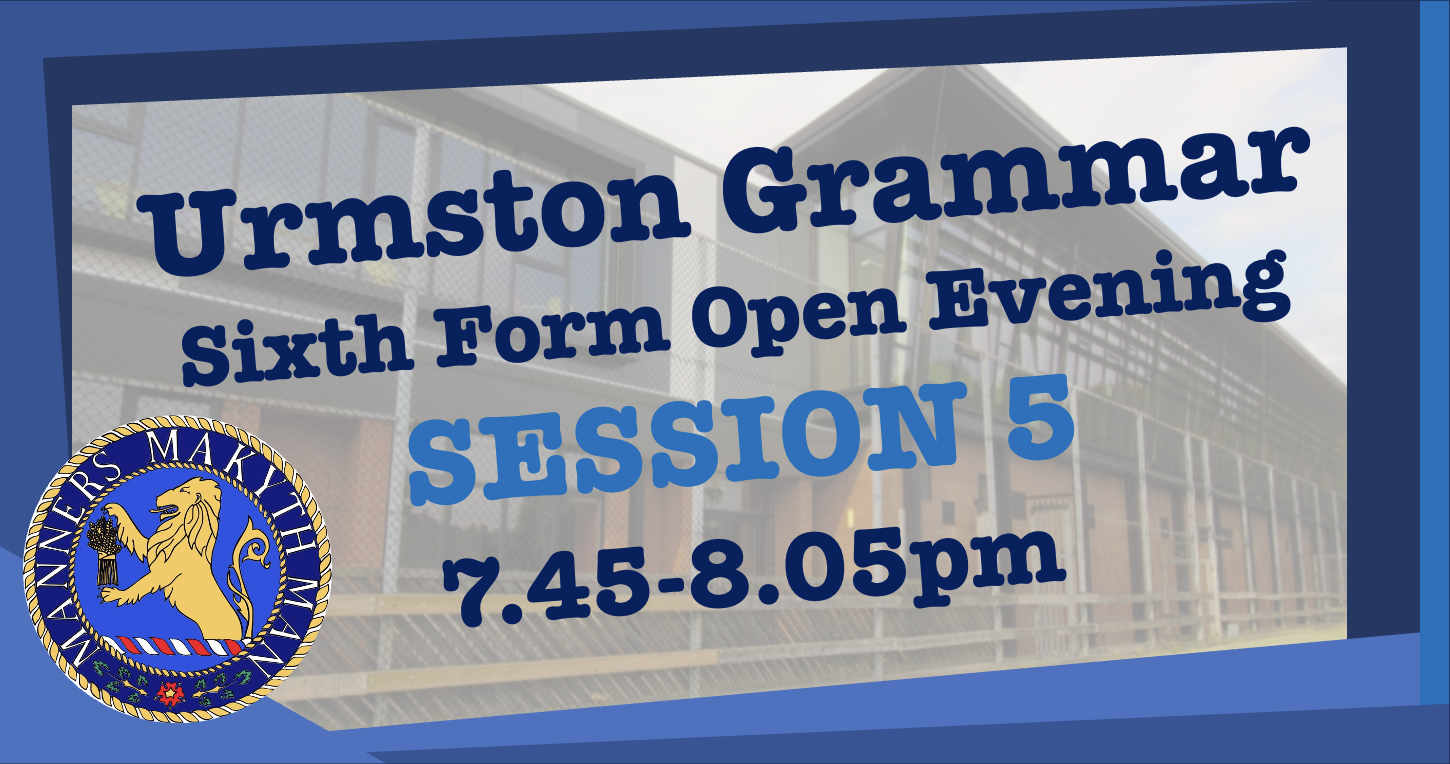 Urmston Grammar
Sixth Form Open Evening
SESSION 5
7.45-8.05pm

MANNERS MAKYTH MAN